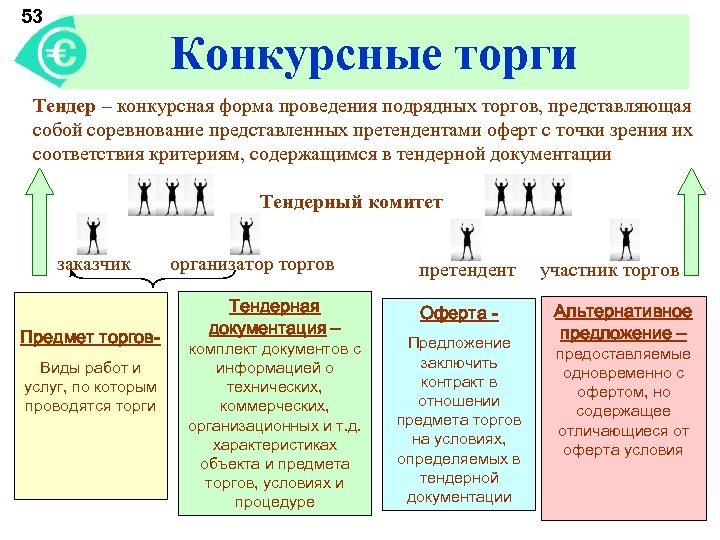 53

€

Конкурсные торги

Тендер – конкурсная форма проведения подрядных торгов, представляющая собой соревнование представленных претендентами оферт с точки зрения их соответствия критериям, содержащимся в тендерной документации

Тендерный комитет

заказчик

организатор торгов

претендент

участник торгов

Предмет торгов-

Виды работ и услуг, по которым проводятся торги

Тендерная документация – комплект документов с информацией о технических, коммерческих, организационных и т.д. характеристиках объекта и предмета торгов, условиях и процедуре

Оферта -

Предложение заключить контракт в отношении предмета торгов на условиях, определяемых в тендерной документации

Альтернативное предложение – предоставляемые одновременно с офертом, но содержащее отличающиеся от оферта условия